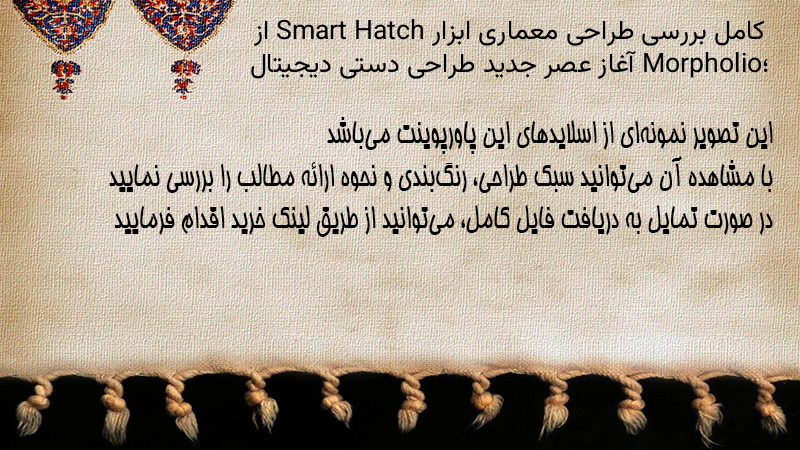 کامل بررسی طراحی معماری ابزار Smart Hatch از Morpholio؛ آغاز عصر جدید طراحی دستی دیجیتال

این تصویر نمونه‌ای از اسلایدهای این پاورپوینت می‌باشد
با مشاهده آن می‌توانید سبک طراحی، رنگ‌بندی و نحوه ارائه مطالب را بررسی نمایید
در صورت تمایل به دریافت فایل کامل، می‌توانید از طریق لینک خرید اقدام فرمایید